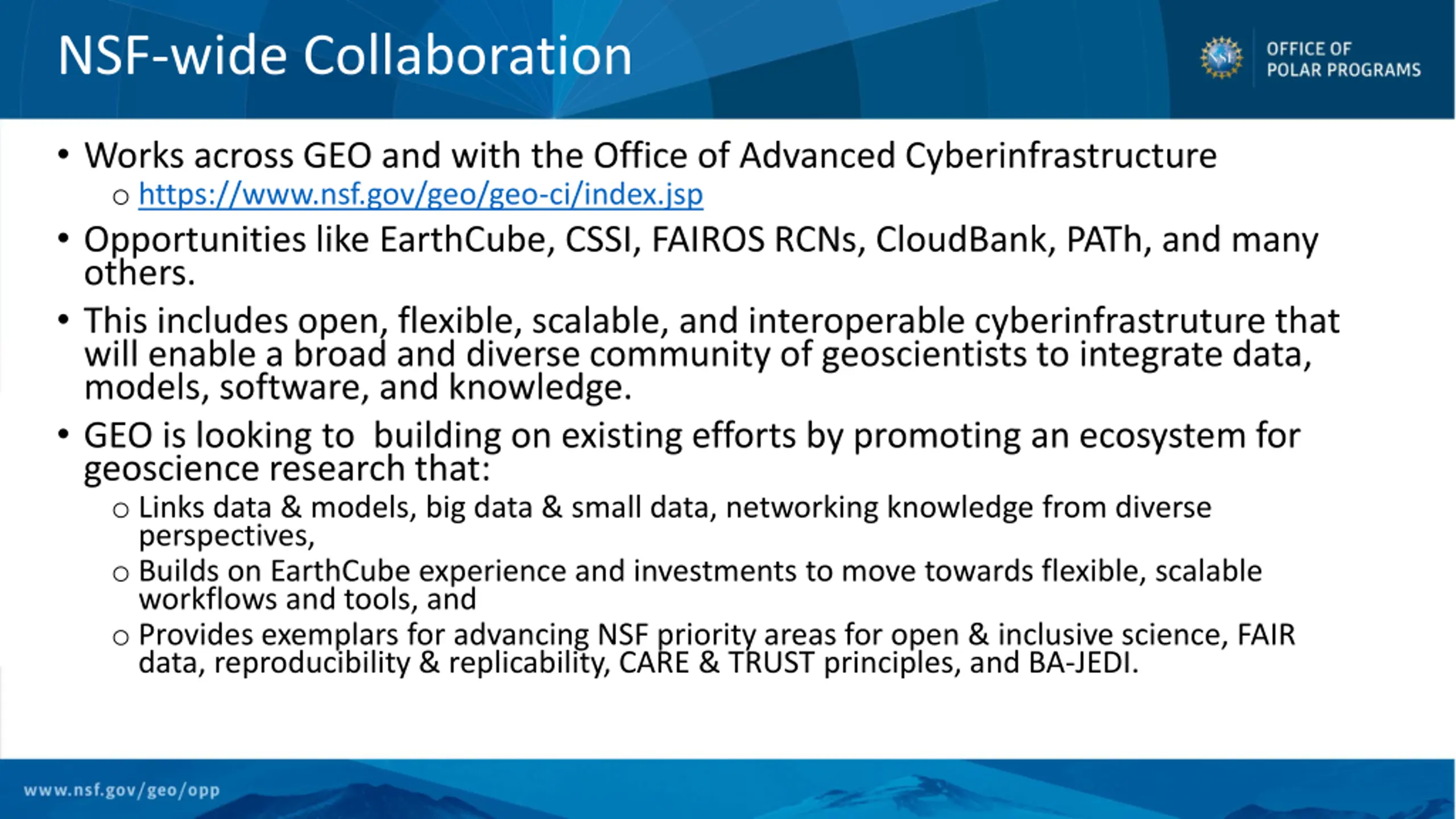 NSF-wide Collaboration

NSF

OFFICE OF POLAR PROGRAMS

• Works across GEO and with the Office of Advanced Cyberinfrastructure
  ○ https://www.nsf.gov/geo/geo-ci/index.jsp
• Opportunities like EarthCube, CSSI, FAIROS RCNs, CloudBank, PATh, and many others.
• This includes open, flexible, scalable, and interoperable cyberinfrastruture that will enable a broad and diverse community of geoscientists to integrate data, models, software, and knowledge.
• GEO is looking to  building on existing efforts by promoting an ecosystem for geoscience research that:
  ○ Links data & models, big data & small data, networking knowledge from diverse perspectives,
  ○ Builds on EarthCube experience and investments to move towards flexible, scalable workflows and tools, and
  ○ Provides exemplars for advancing NSF priority areas for open & inclusive science, FAIR data, reproducibility & replicability, CARE & TRUST principles, and BA-JEDI.

www.nsf.gov/geo/opp